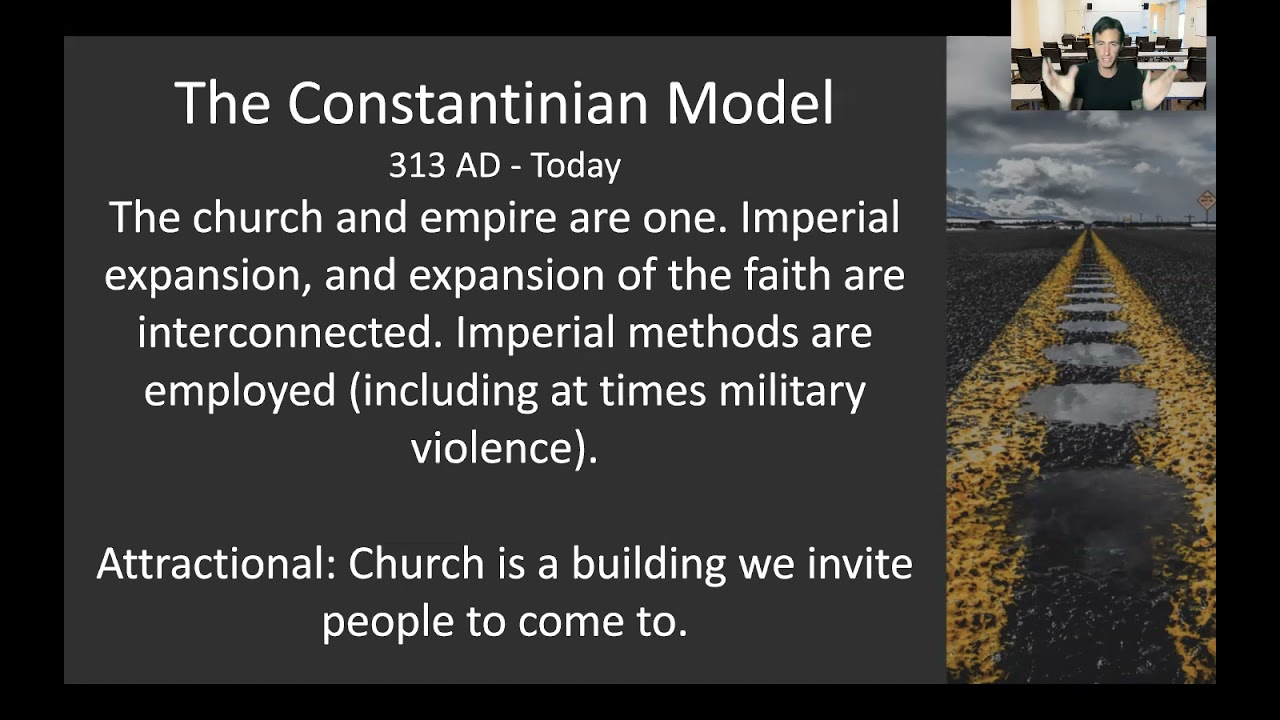 The Constantinian Model

313 AD - Today

The church and empire are one. Imperial expansion, and expansion of the faith are interconnected. Imperial methods are employed (including at times military violence).

Attractional: Church is a building we invite people to come to.